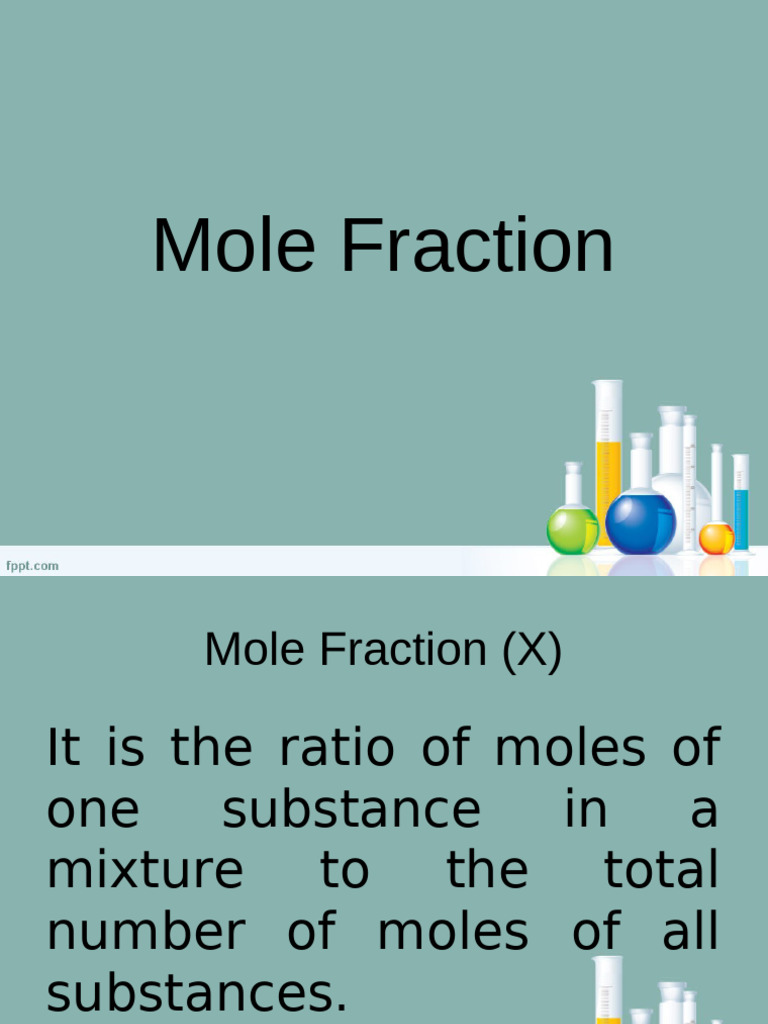 Mole Fraction

fppt.com

Mole Fraction (X)

It is the ratio of moles of one substance in a mixture to the total number of moles of all substances.